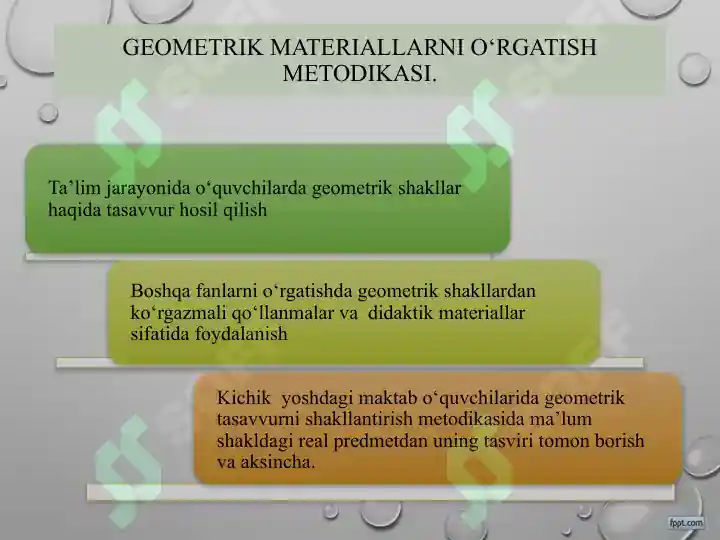 GEOMETRIK MATERIALLARNI O‘RGATISH METODIKASI.

Ta’lim jarayonida o‘quvchilarda geometrik shakllar haqida tasavvur hosil qilish

Boshqa fanlarni o‘rgatishda geometrik shakllardan ko‘rgazmali qo‘llanmalar va didaktik materiallar sifatida foydalanish

Kichik yoshdagi maktab o‘quvchilarida geometrik tasavvurni shakllantirish metodikasida ma’lum shakldagi real predmetdan uning tasviri tomon borish va aksincha.

fppt.com